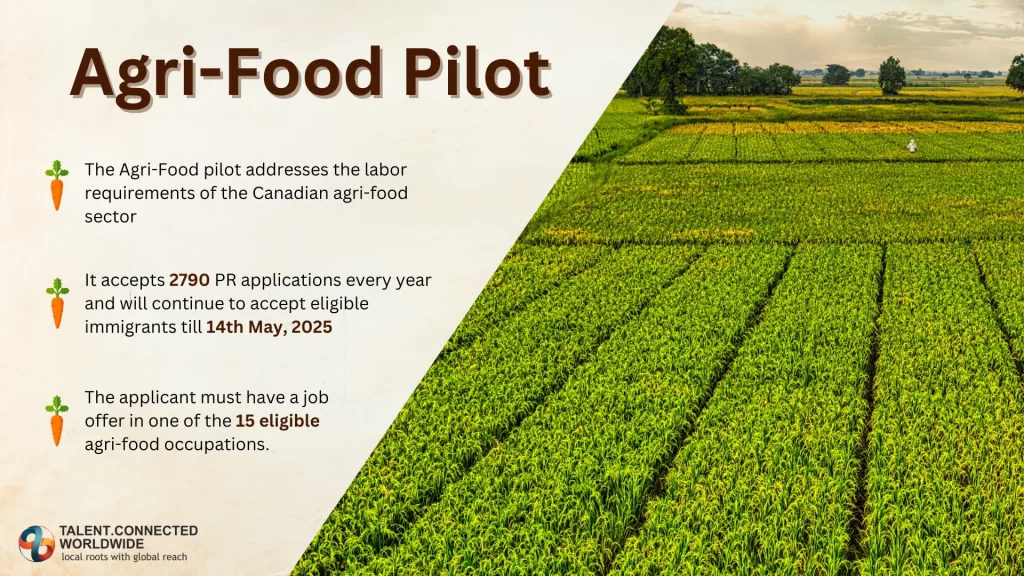 Agri-Food Pilot

The Agri-Food pilot addresses the labor requirements of the Canadian agri-food sector

It accepts 2790 PR applications every year and will continue to accept eligible immigrants till 14th May, 2025

The applicant must have a job offer in one of the 15 eligible agri-food occupations.

TALENT.CONNECTED WORLDWIDE
local roots with global reach